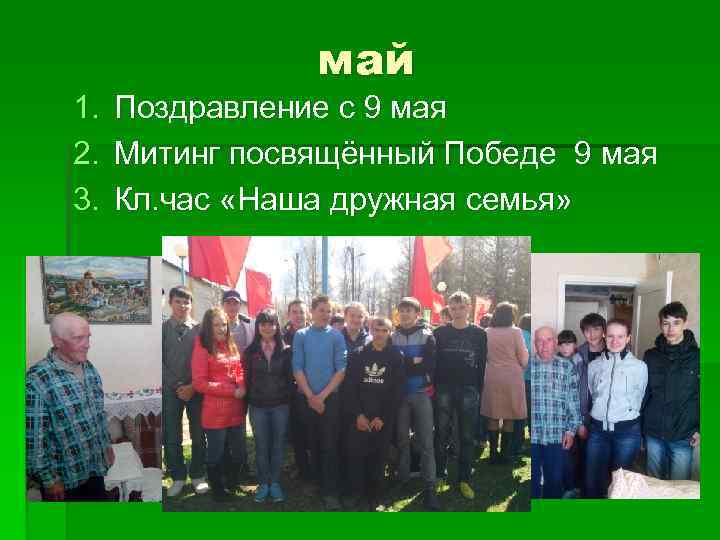 май

1. Поздравление с 9 мая
2. Митинг посвящённый Победе 9 мая
3. Кл.час «Наша дружная семья»

adidas